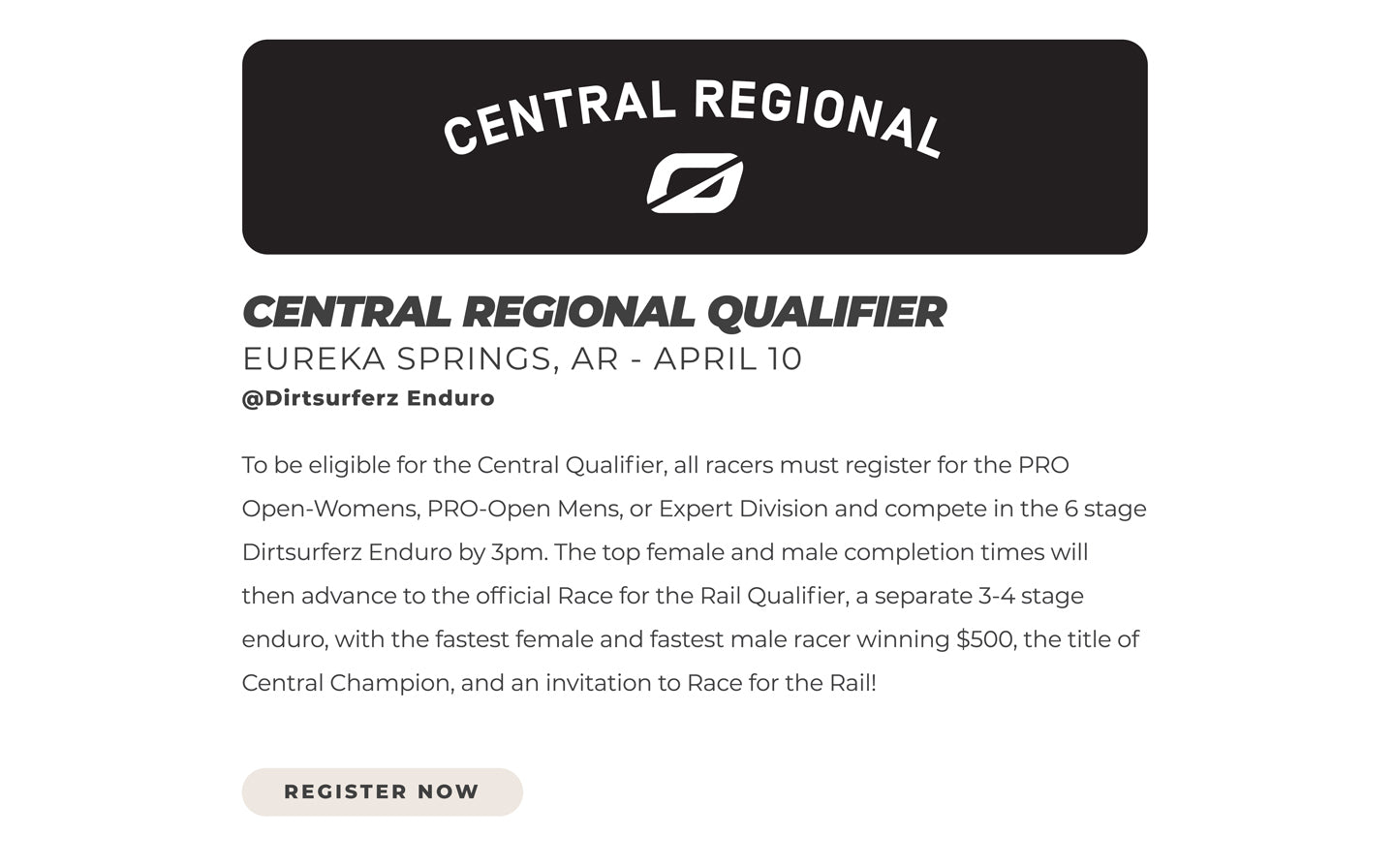 CENTRAL REGIONAL

CENTRAL REGIONAL QUALIFIER
EUREKA SPRINGS, AR - APRIL 10
@Dirtsurferz Enduro

To be eligible for the Central Qualifier, all racers must register for the PRO Open-Womens, PRO-Open Mens, or Expert Division and compete in the 6 stage Dirtsurferz Enduro by 3pm. The top female and male completion times will then advance to the official Race for the Rail Qualifier, a separate 3-4 stage enduro, with the fastest female and fastest male racer winning $500, the title of Central Champion, and an invitation to Race for the Rail!

REGISTER NOW